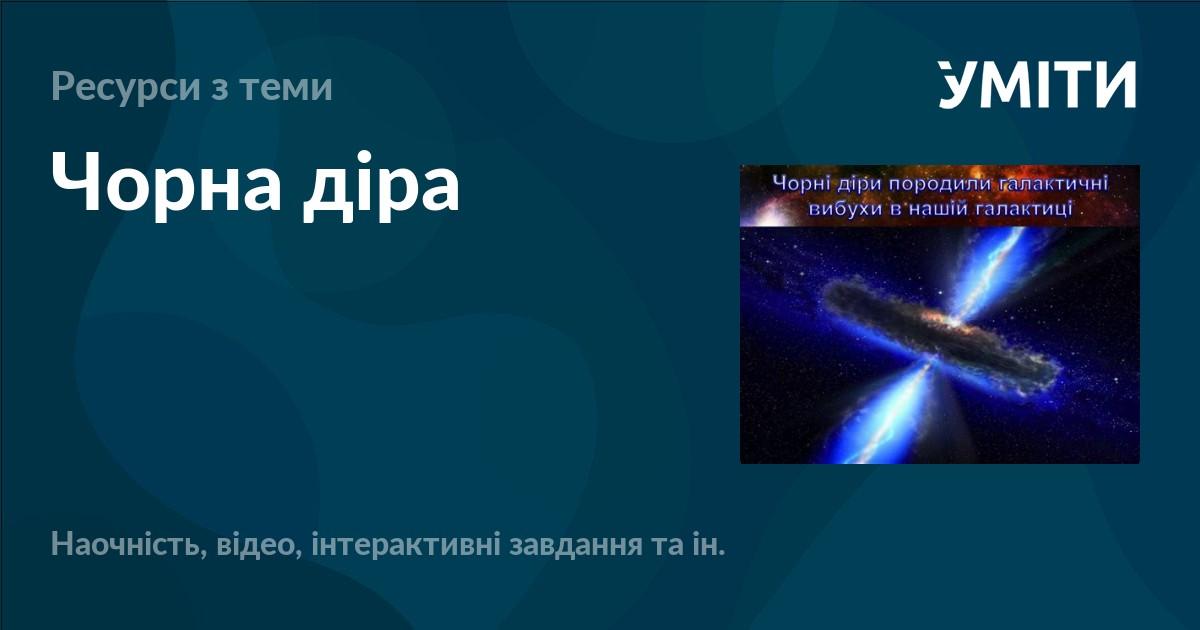 Ресурси з теми

УМІТИ

Чорна діра

Чорні діри породили галактичні вибухи в нашій галактиці

Наочність, відео, інтерактивні завдання та ін.